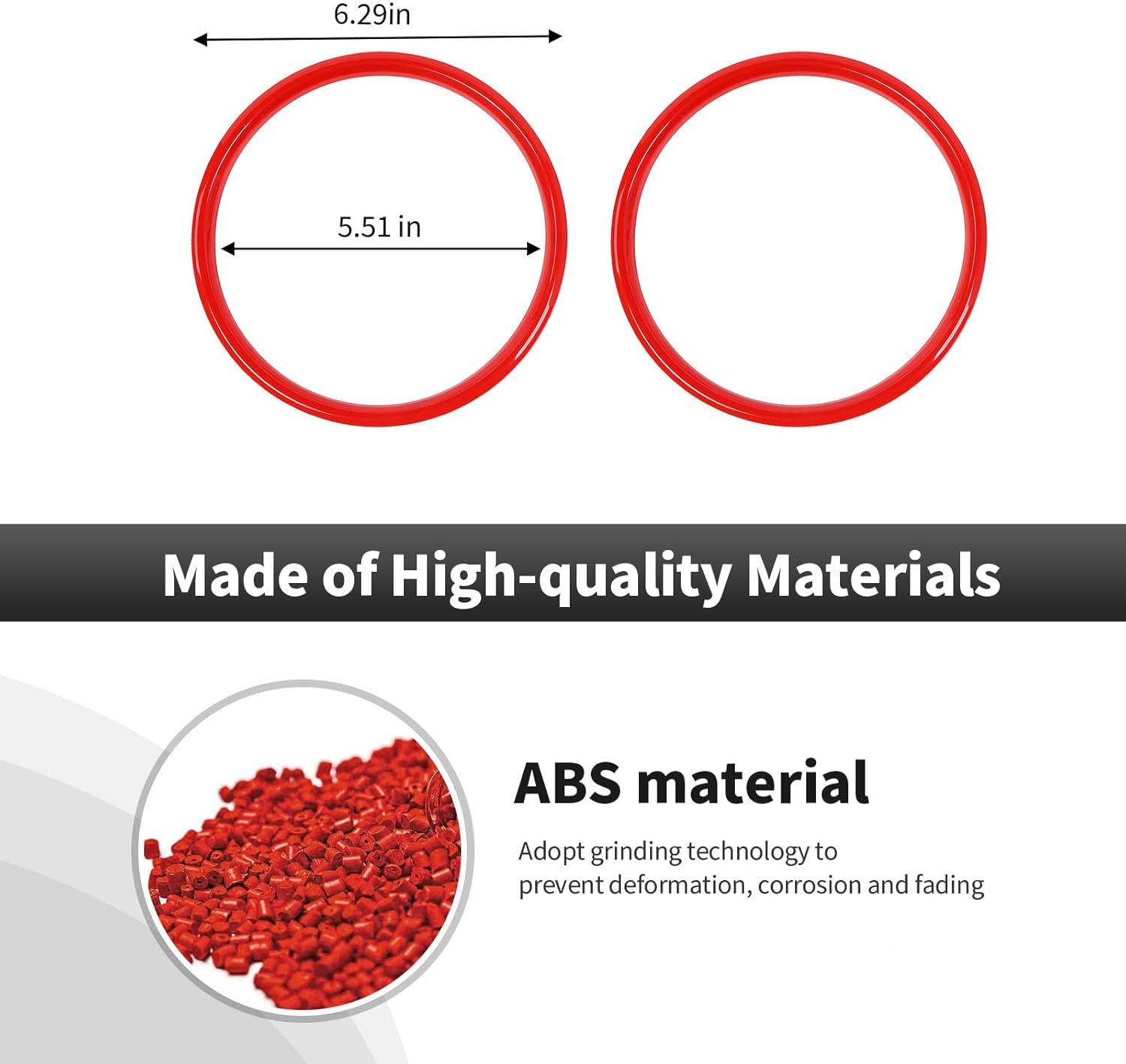 6.29in

5.51 in

Made of High-quality Materials

ABS material

Adopt grinding technology to prevent deformation, corrosion and fading